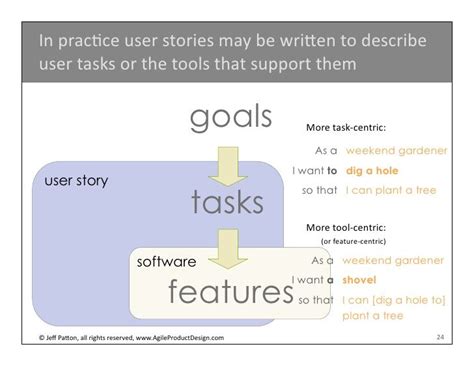 In practice user stories may be written to describe user tasks or the tools that support them

goals

user story

tasks

software

features

More task-centric:

As a weekend gardener
I want to dig a hole
so that I can plant a tree

More tool-centric:
(or feature-centric)

As a weekend gardener
I want a shovel
so that I can [dig a hole to] plant a tree

© Jeff Patton, all rights reserved, www.AgileProductDesign.com

24